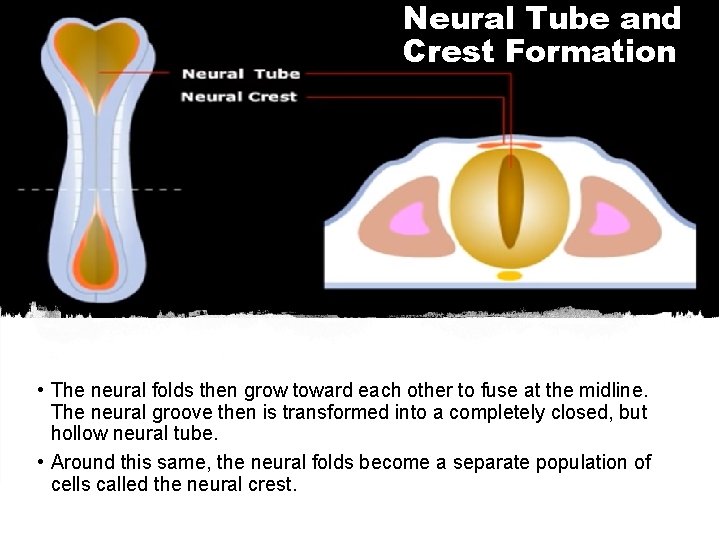 Neural Tube and Crest Formation

Neural Tube
Neural Crest

• The neural folds then grow toward each other to fuse at the midline. The neural groove then is transformed into a completely closed, but hollow neural tube.

• Around this same, the neural folds become a separate population of cells called the neural crest.